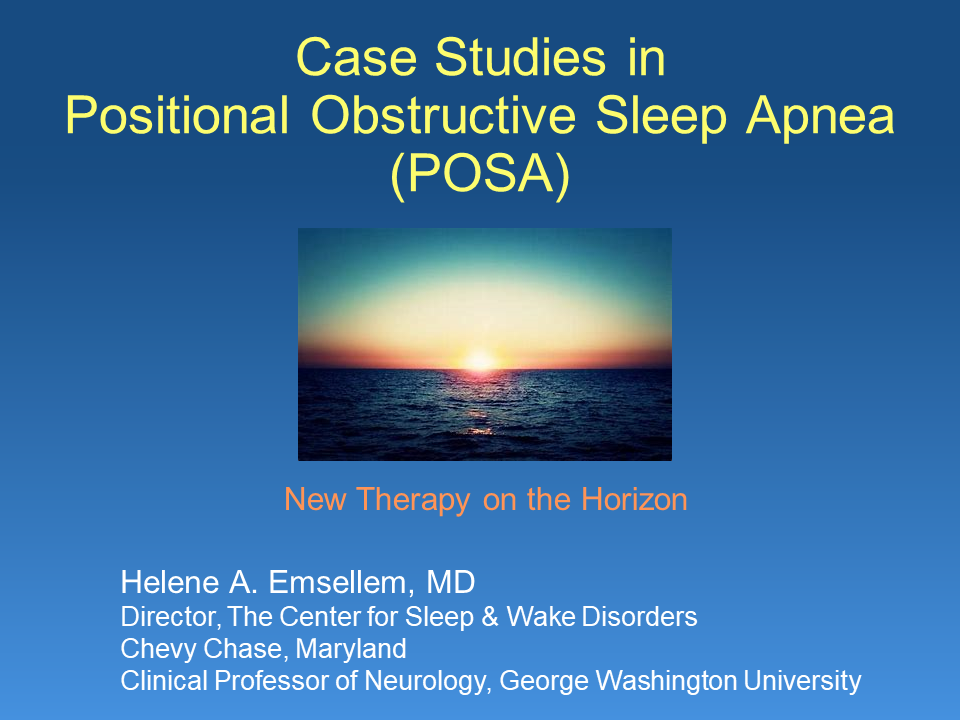 Case Studies in
Positional Obstructive Sleep Apnea
(POSA)

New Therapy on the Horizon

Helene A. Emsellem, MD
Director, The Center for Sleep & Wake Disorders
Chevy Chase, Maryland
Clinical Professor of Neurology, George Washington University